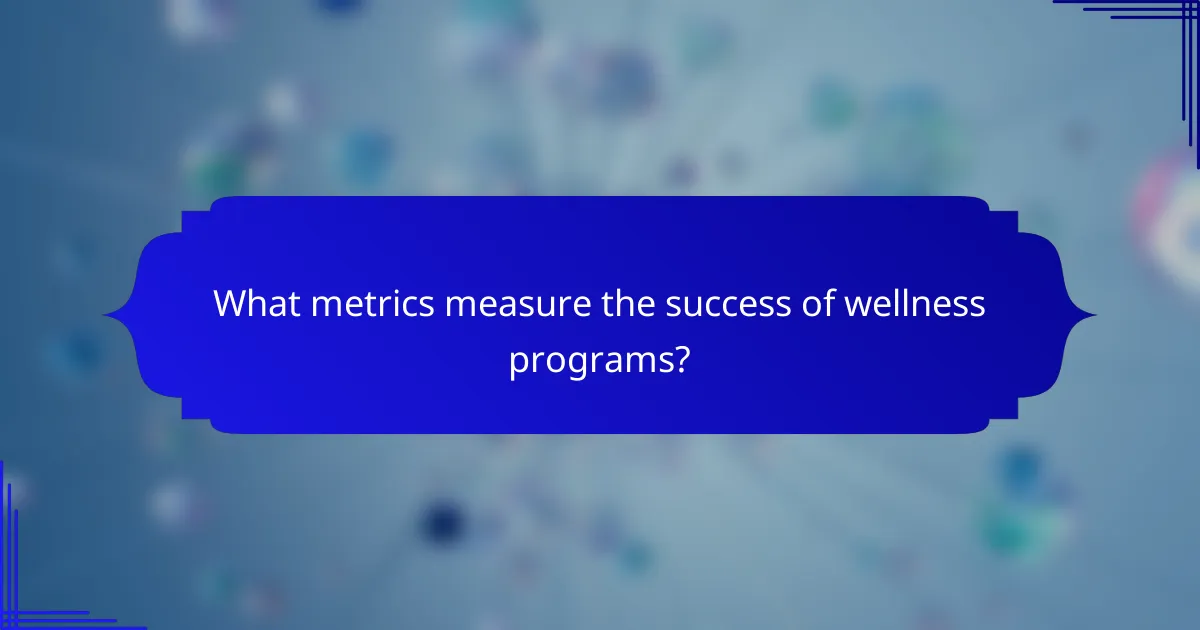 What metrics measure the success of wellness programs?